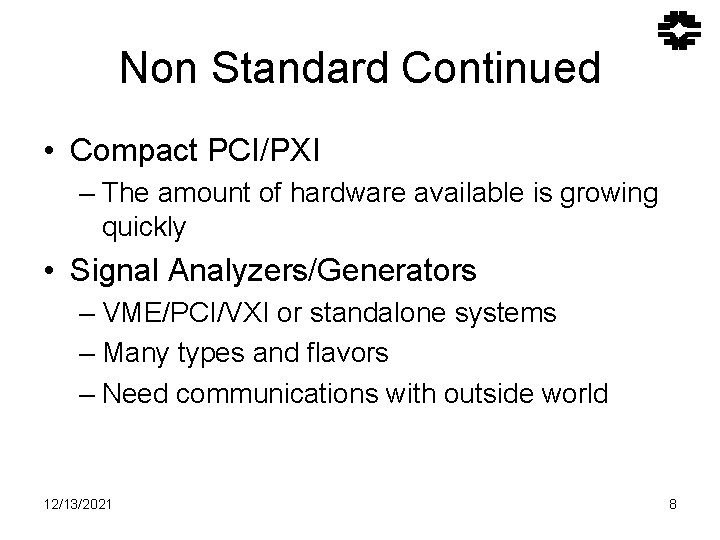 Non Standard Continued

• Compact PCI/PXI
– The amount of hardware available is growing quickly
• Signal Analyzers/Generators
– VME/PCI/VXI or standalone systems
– Many types and flavors
– Need communications with outside world

12/13/2021

8